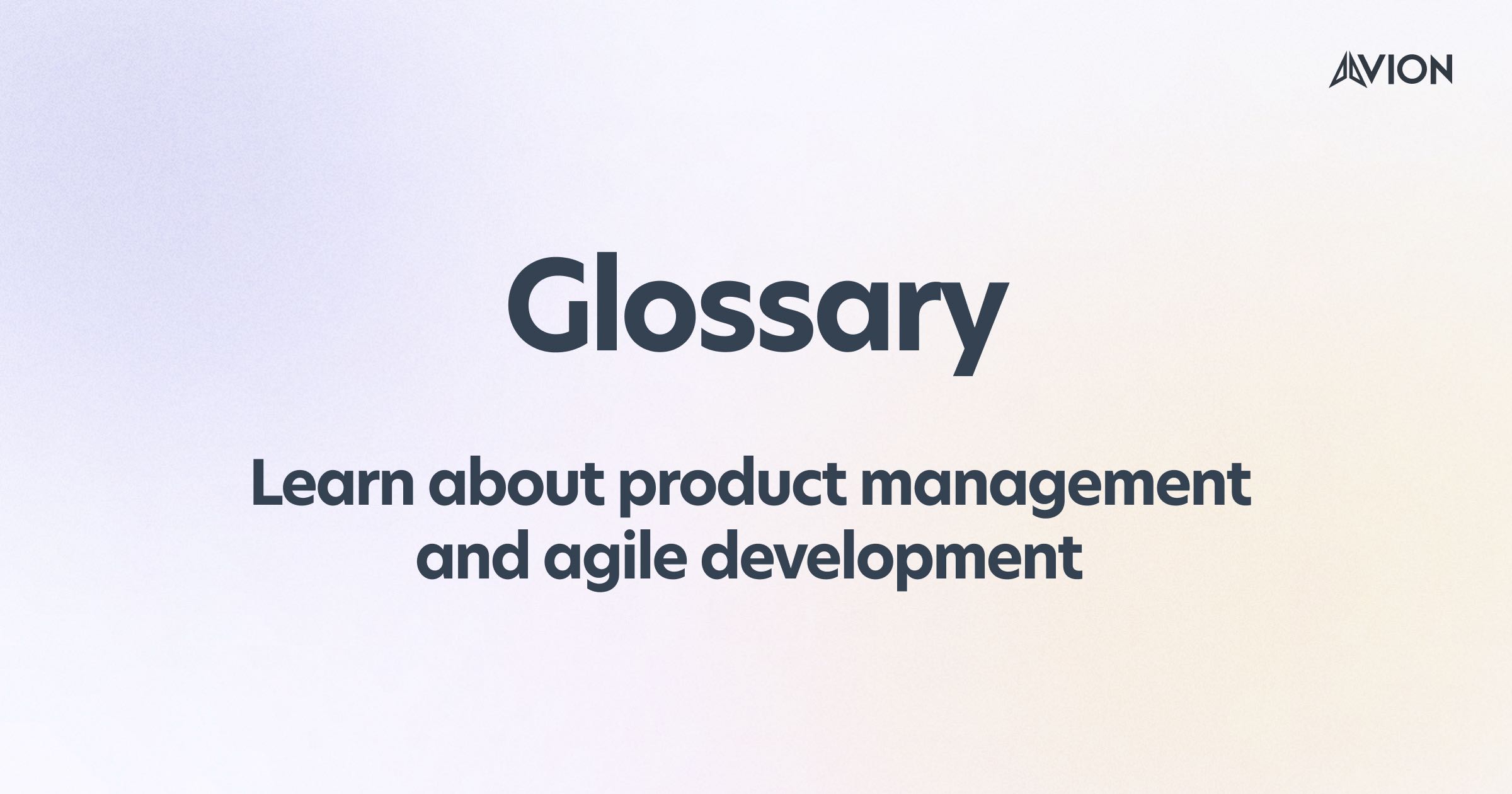 AVION

Glossary

Learn about product management and agile development